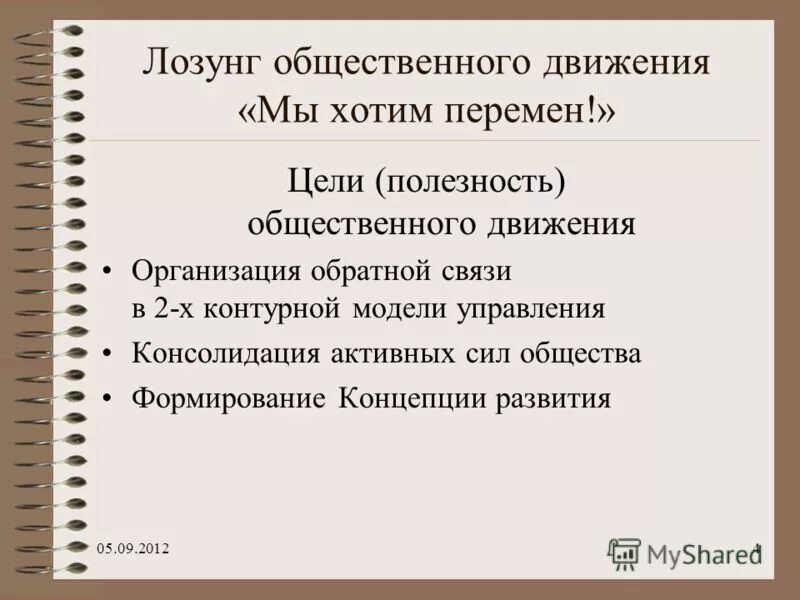 Лозунг общественного движения «Мы хотим перемен!»

Цели (полезность) общественного движения

• Организация обратной связи в 2-х контурной модели управления
• Консолидация активных сил общества
• Формирование Концепции развития

05.09.2012

MyShared

4